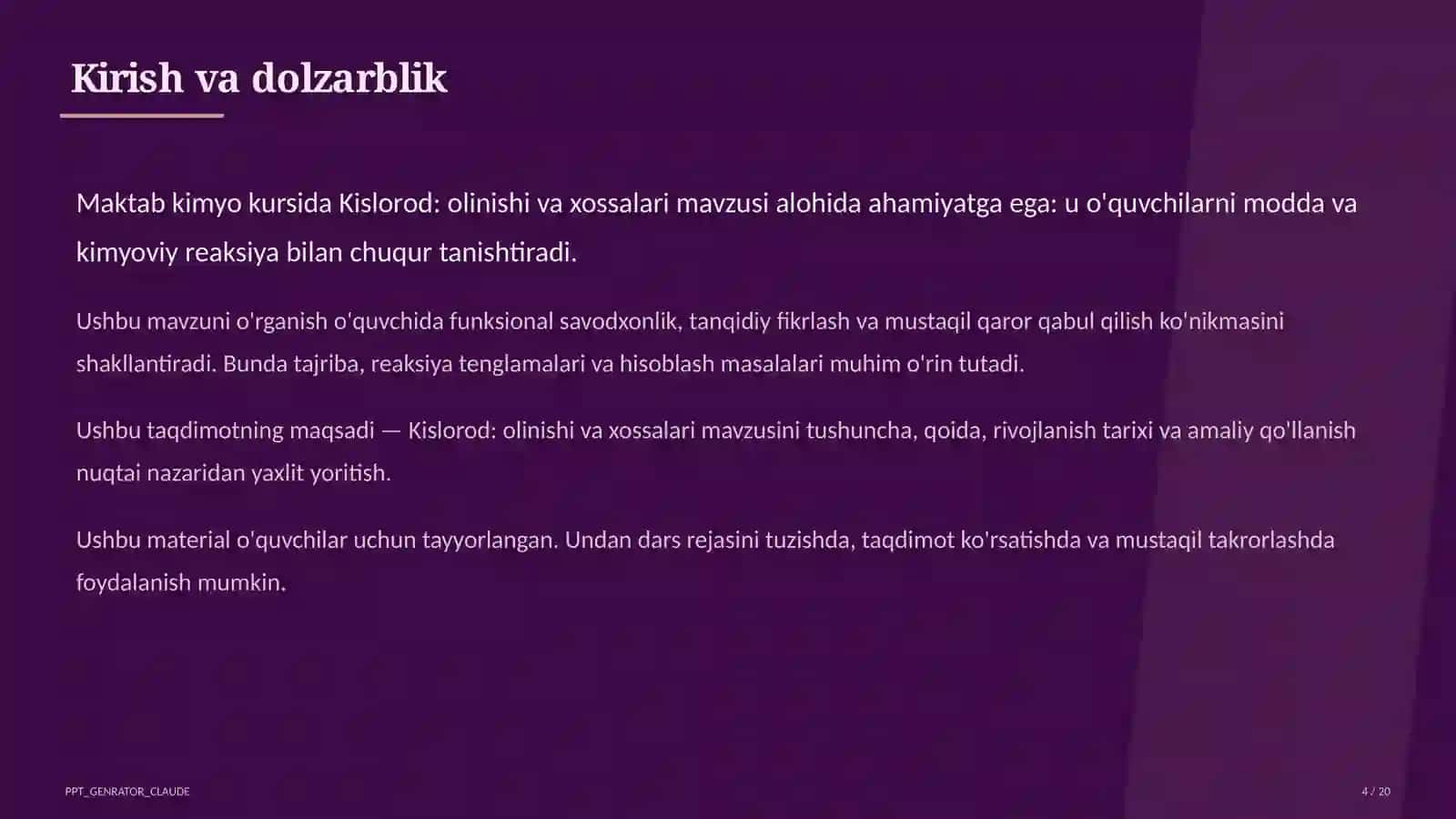 Kirish va dolzarblik

Maktab kimyo kursida Kislorod: olinishi va xossalari mavzusi alohida ahamiyatga ega: u o'quvchilarni modda va kimyoviy reaksiya bilan chuqur tanishtiradi.

Ushbu mavzuni o'rganish o'quvchida funksional savodxonlik, tanqidiy fikrlash va mustaqil qaror qabul qilish ko'nikmasini shakllantiradi. Bunda tajriba, reaksiya tenglamalari va hisoblash masalalari muhim o'rin tutadi.

Ushbu taqdimotning maqsadi — Kislorod: olinishi va xossalari mavzusini tushuncha, qoida, rivojlanish tarixi va amaliy qo'llanish nuqtai nazaridan yaxlit yoritish.

Ushbu material o'quvchilar uchun tayyorlangan. Undan dars rejasini tuzishda, taqdimot ko'rsatishda va mustaqil takrorlashda foydalanish mumkin.

PPT_GENRATOR_CLAUDE

4 / 20